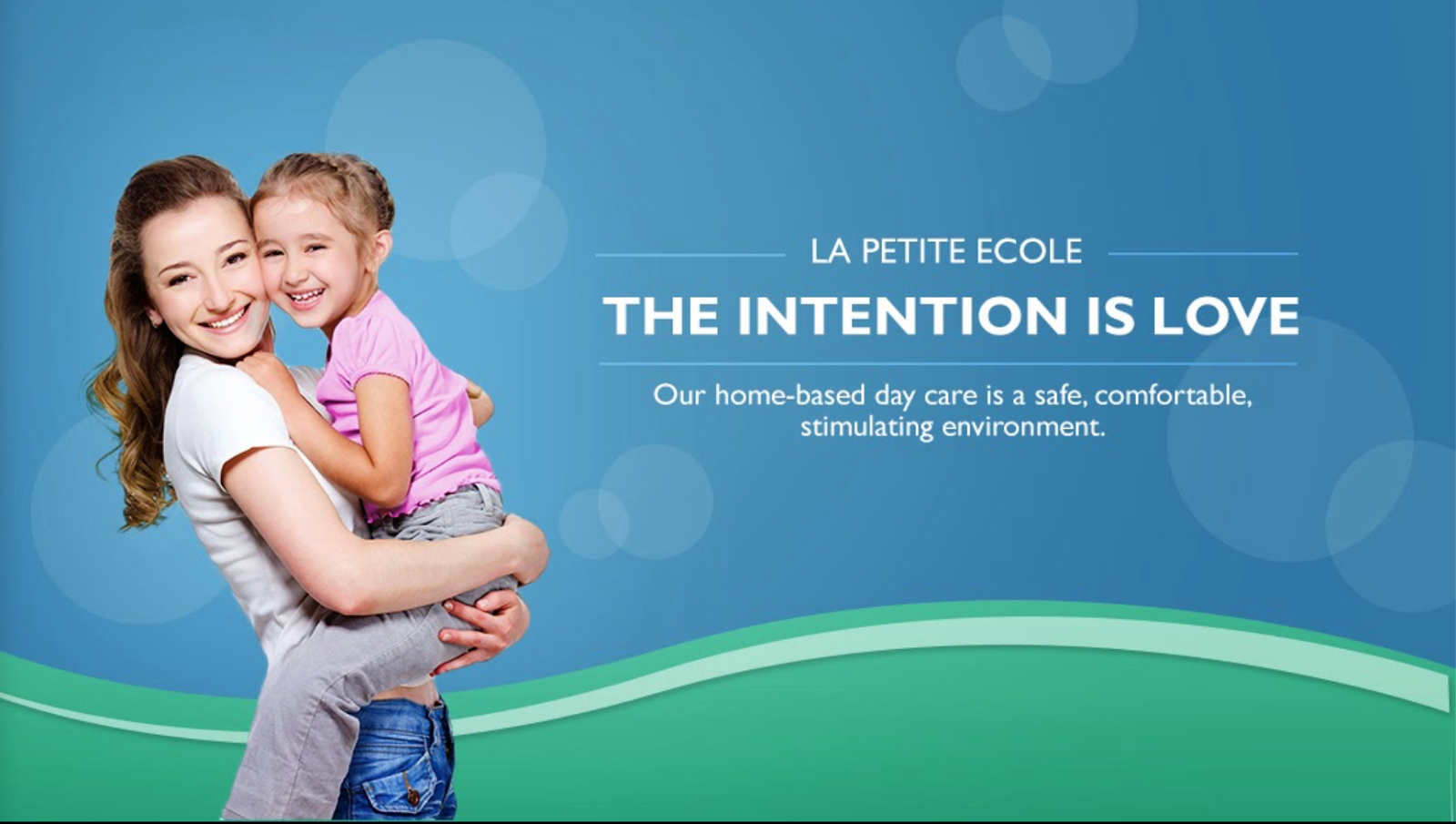 LA PETITE ECOLE

THE INTENTION IS LOVE

Our home-based day care is a safe, comfortable, stimulating environment.